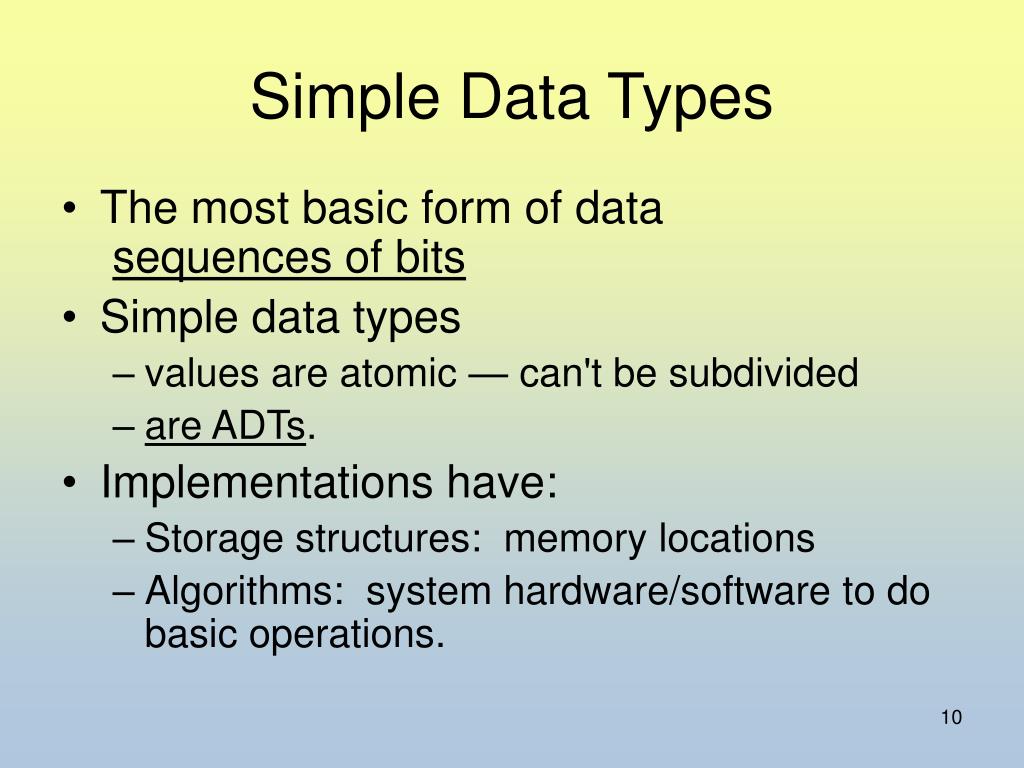 Simple Data Types

• The most basic form of data
sequences of bits

• Simple data types
– values are atomic — can't be subdivided
– are ADTs.

• Implementations have:
– Storage structures: memory locations
– Algorithms: system hardware/software to do basic operations.

10